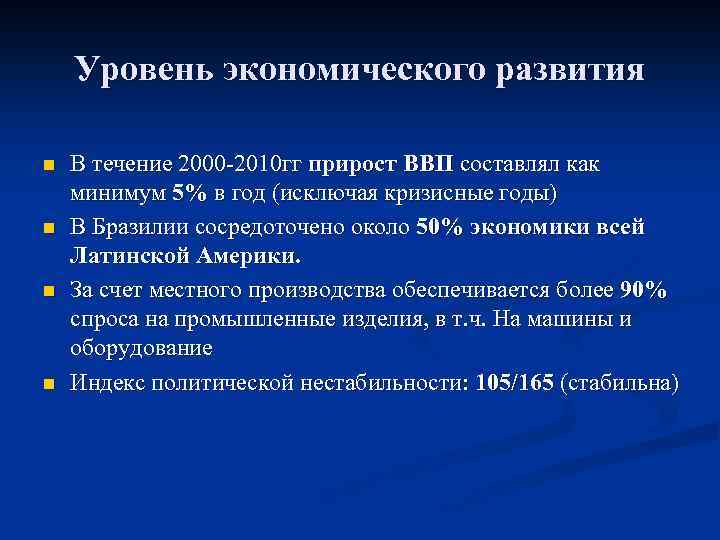 Уровень экономического развития

В течение 2000-2010гг прирост ВВП составлял как минимум 5% в год (исключая кризисные годы)

В Бразилии сосредоточено около 50% экономики всей Латинской Америки.

За счет местного производства обеспечивается более 90% спроса на промышленные изделия, в т.ч. На машины и оборудование

Индекс политической нестабильности: 105/165 (стабильна)